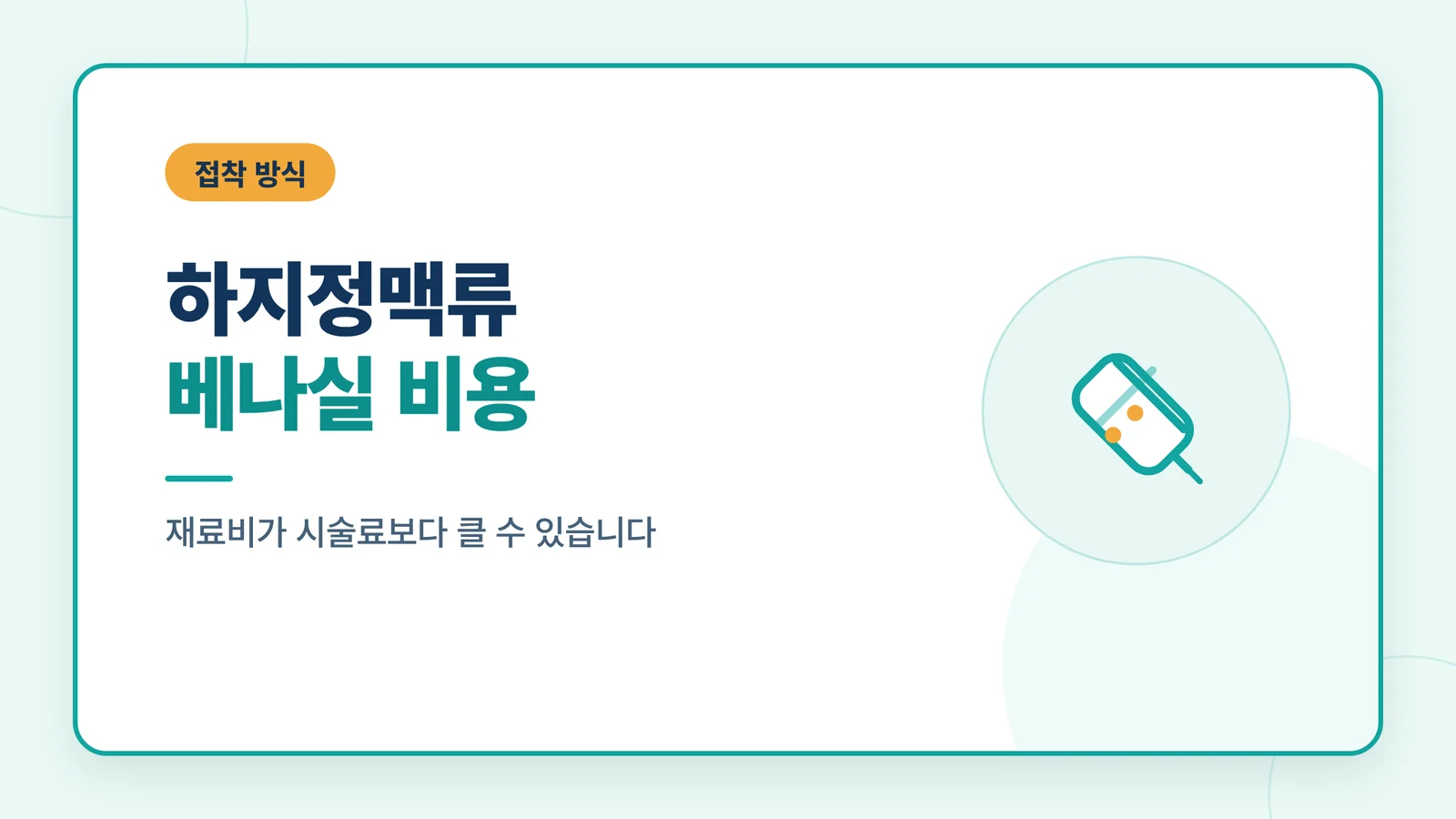 접착 방식

하지정맥류
베나실 비용

재료비가 시술료보다 클 수 있습니다